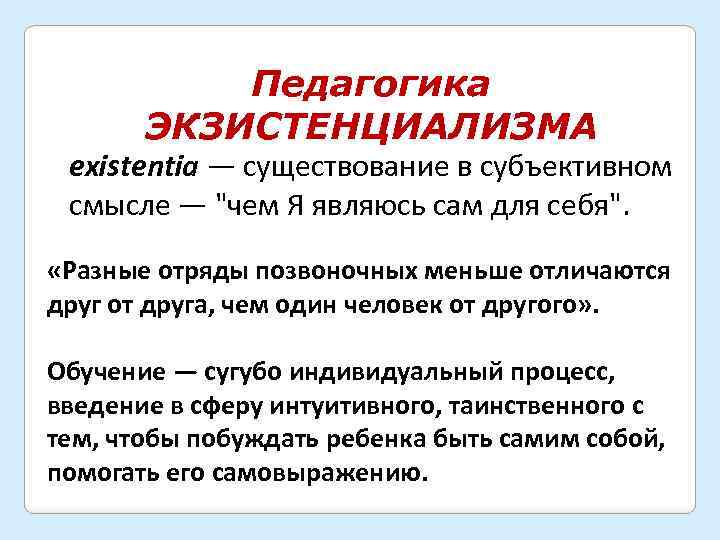 Педагогика ЭКЗИСТЕНЦИАЛИЗМА

existentia — существование в субъективном смысле — "чем Я являюсь сам для себя".

«Разные отряды позвоночных меньше отличаются друг от друга, чем один человек от другого».

Обучение — сугубо индивидуальный процесс, введение в сферу интуитивного, таинственного с тем, чтобы побуждать ребенка быть самим собой, помогать его самовыражению.